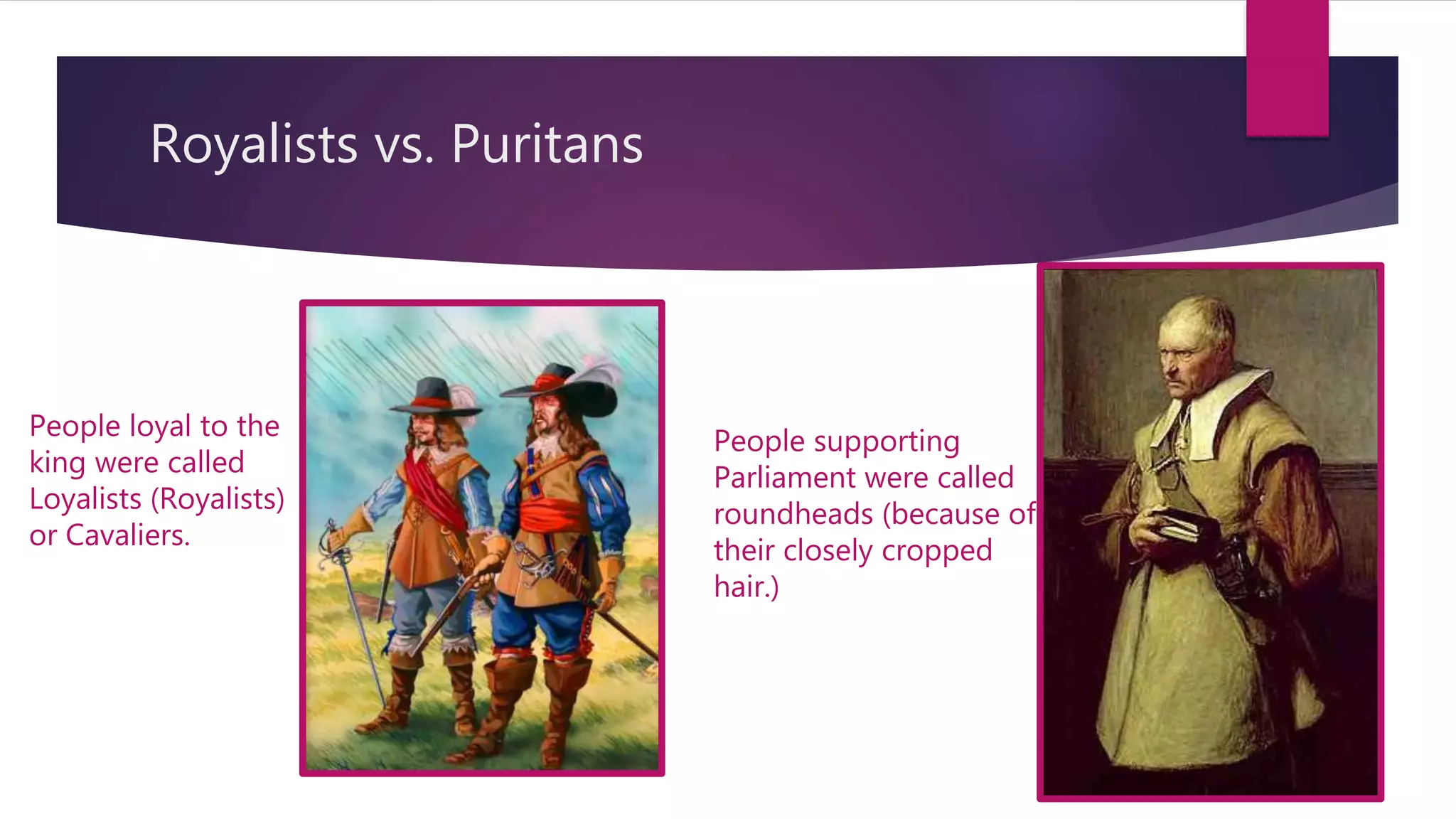 Royalists vs. Puritans

People loyal to the king were called Loyalists (Royalists) or Cavaliers.

People supporting Parliament were called roundheads (because of their closely cropped hair.)